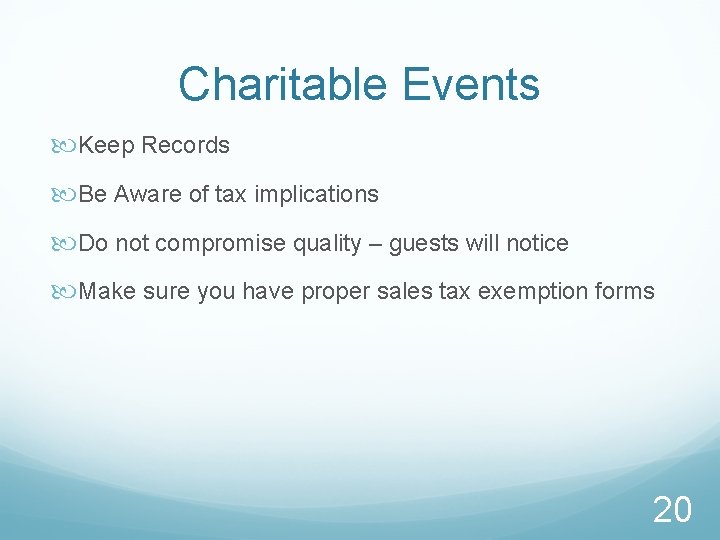 Charitable Events

Keep Records

Be Aware of tax implications

Do not compromise quality – guests will notice

Make sure you have proper sales tax exemption forms

20